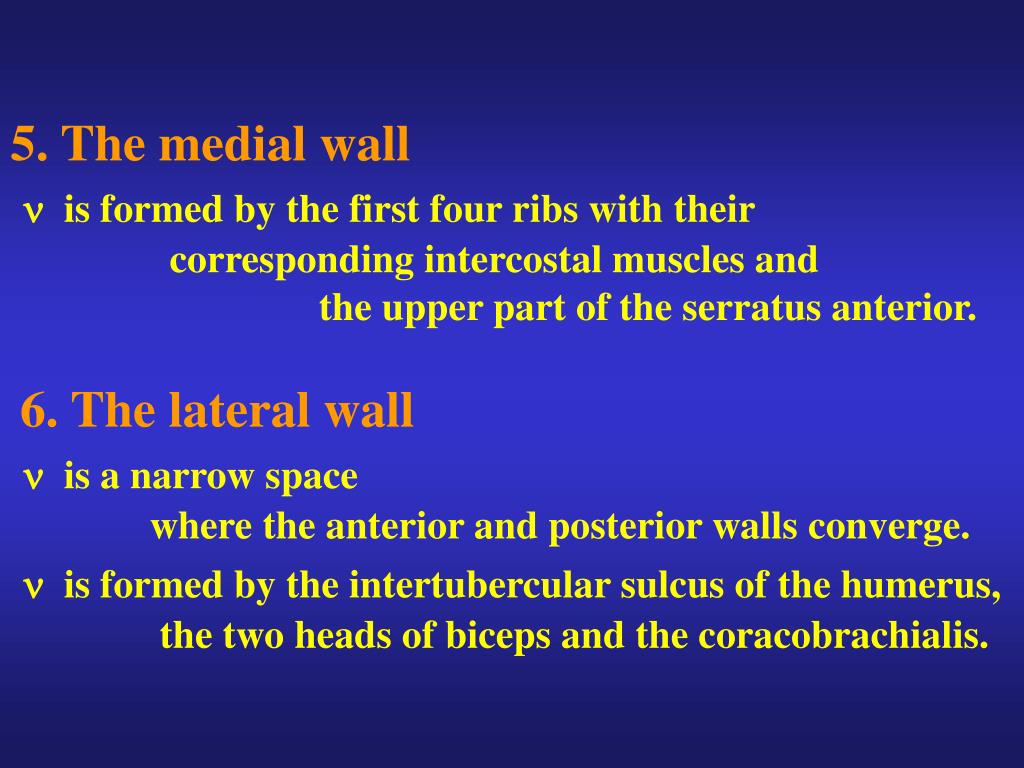 5. The medial wall

ν is formed by the first four ribs with their corresponding intercostal muscles and the upper part of the serratus anterior.

6. The lateral wall

ν is a narrow space where the anterior and posterior walls converge.

ν is formed by the intertubercular sulcus of the humerus, the two heads of biceps and the coracobrachialis.